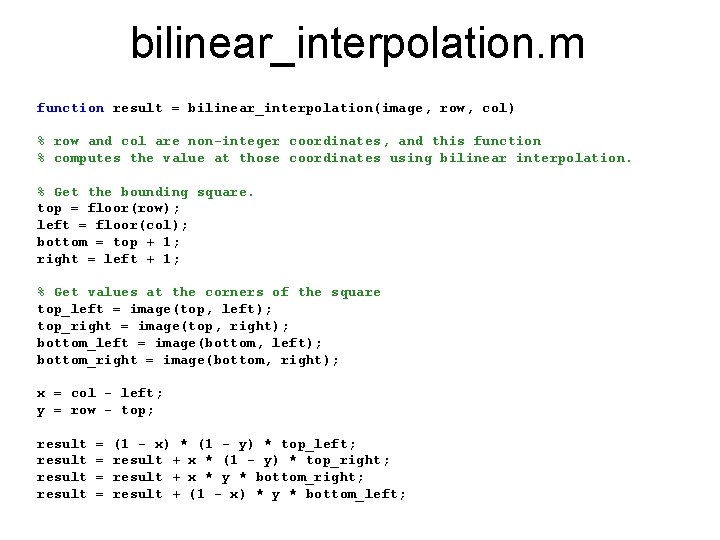 bilinear_interpolation.m

function result = bilinear_interpolation(image, row, col)

% row and col are non-integer coordinates, and this function
% computes the value at those coordinates using bilinear interpolation.

% Get the bounding square.
top = floor(row);
left = floor(col);
bottom = top + 1;
right = left + 1;

% Get values at the corners of the square
top_left = image(top, left);
top_right = image(top, right);
bottom_left = image(bottom, left);
bottom_right = image(bottom, right);

x = col - left;
y = row - top;

result = (1 - x) * (1 - y) * top_left;
result = result + x * (1 - y) * top_right;
result = result + x * y * bottom_right;
result = result + (1 - x) * y * bottom_left;